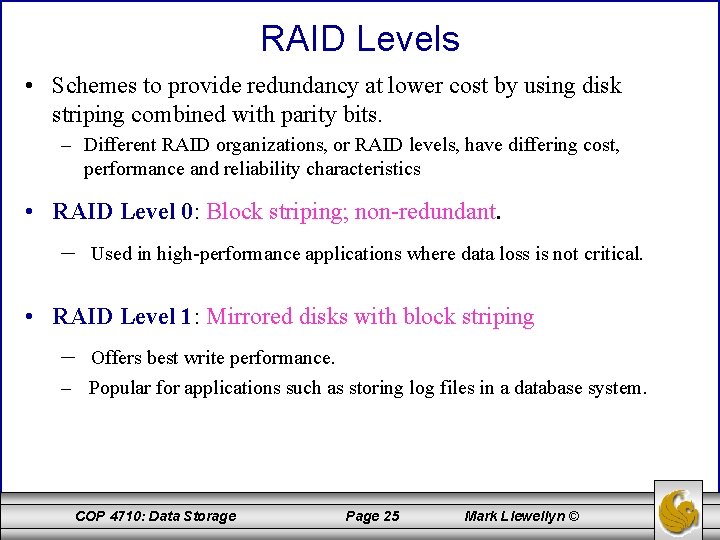 RAID Levels

• Schemes to provide redundancy at lower cost by using disk striping combined with parity bits.
– Different RAID organizations, or RAID levels, have differing cost, performance and reliability characteristics

• RAID Level 0: Block striping; non-redundant.
– Used in high-performance applications where data loss is not critical.

• RAID Level 1: Mirrored disks with block striping
– Offers best write performance.
– Popular for applications such as storing log files in a database system.

COP 4710: Data Storage Page 25 Mark Llewellyn ©